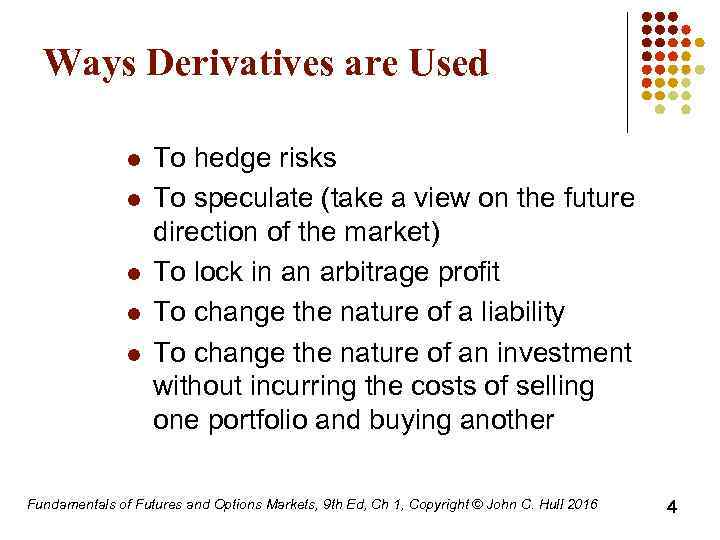 Ways Derivatives are Used

- To hedge risks
- To speculate (take a view on the future direction of the market)
- To lock in an arbitrage profit
- To change the nature of a liability
- To change the nature of an investment without incurring the costs of selling one portfolio and buying another

Fundamentals of Futures and Options Markets, 9th Ed, Ch 1, Copyright © John C. Hull 2016

4